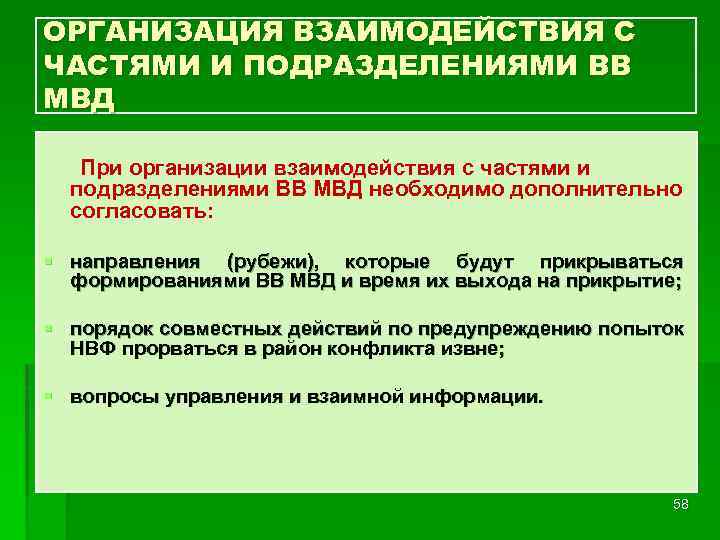 ОРГАНИЗАЦИЯ ВЗАИМОДЕЙСТВИЯ С ЧАСТЯМИ И ПОДРАЗДЕЛЕНИЯМИ ВВ МВД

При организации взаимодействия с частями и подразделениями ВВ МВД необходимо дополнительно согласовать:

направления (рубежи), которые будут прикрываться формированиями ВВ МВД и время их выхода на прикрытие;

порядок совместных действий по предупреждению попыток НВФ прорваться в район конфликта извне;

вопросы управления и взаимной информации.

58